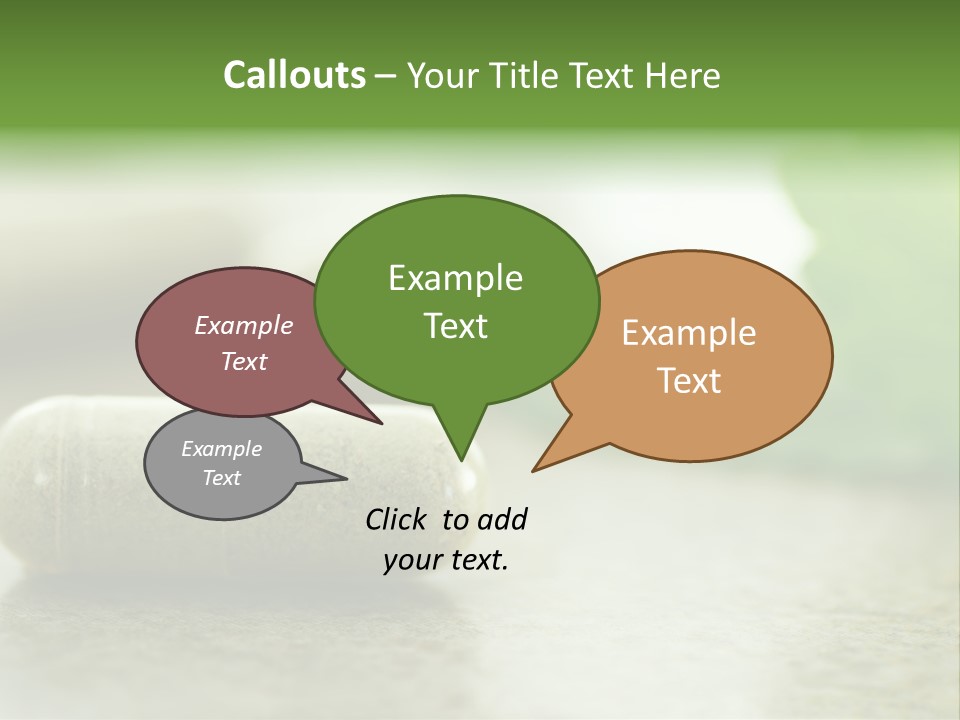 Callouts – Your Title Text Here

Example Text

Example Text

Example Text

Example Text

Click to add your text.